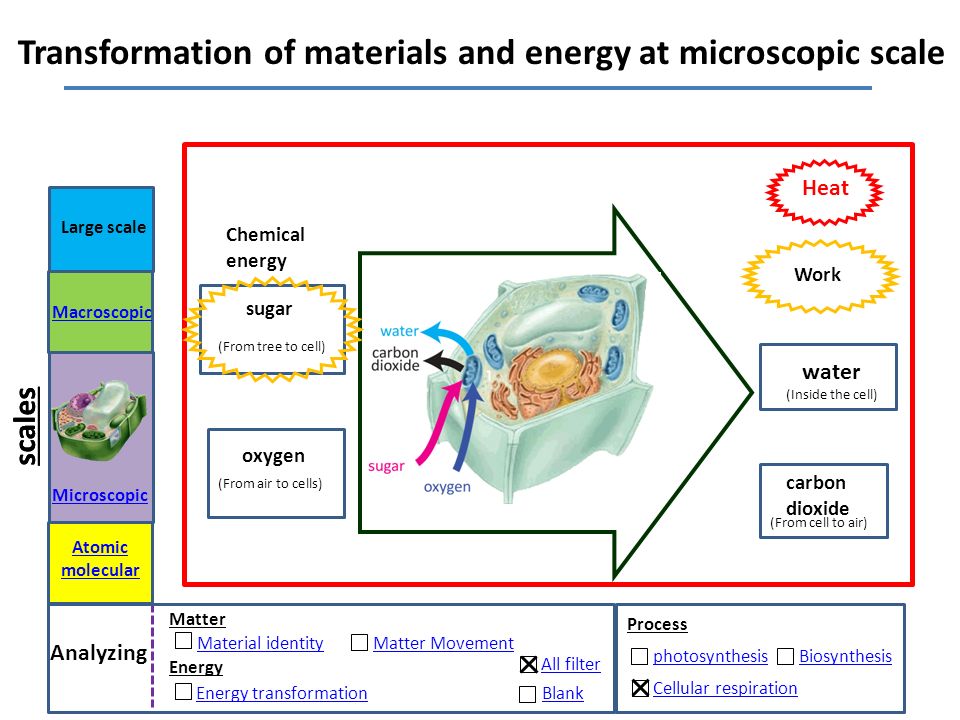 Transformation of materials and energy at microscopic scale

scales

Large scale

Macroscopic

Microscopic

Atomic molecular

Chemical energy

sugar
(From tree to cell)

oxygen
(From air to cells)

water
carbon dioxide
sugar
oxygen

Heat

Work

water
(Inside the cell)

carbon dioxide
(From cell to air)

Analyzing

Matter
☐ Material identity ☐ Matter Movement
Energy
☐ Energy transformation

☒ All filter
☐ Blank

Process
☐ photosynthesis ☐ Biosynthesis
☒ Cellular respiration